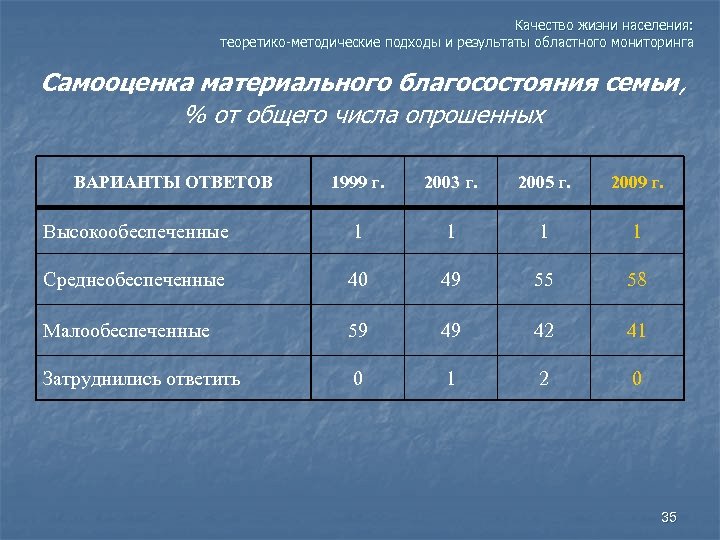 Качество жизни населения:
теоретико-методические подходы и результаты областного мониторинга

Самооценка материального благосостояния семьи, % от общего числа опрошенных

| ВАРИАНТЫ ОТВЕТОВ | 1999 г. | 2003 г. | 2005 г. | 2009 г. |
|---|---|---|---|---|
| Высокообеспеченные | 1 | 1 | 1 | 1 |
| Среднеобеспеченные | 40 | 49 | 55 | 58 |
| Малообеспеченные | 59 | 49 | 42 | 41 |
| Затруднились ответить | 0 | 1 | 2 | 0 |

35